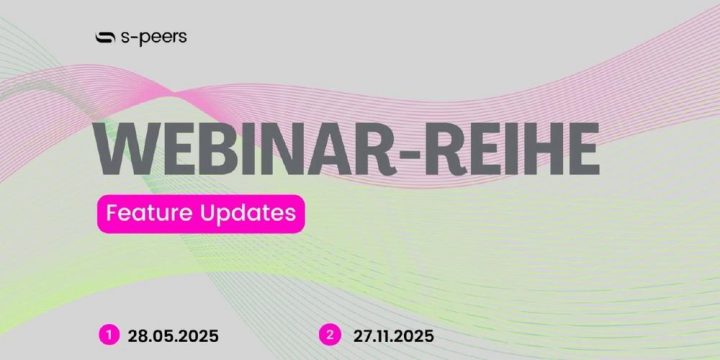 s-peers

WEBINAR-REIHE

Feature Updates

1 28.05.2025

2 27.11.2025